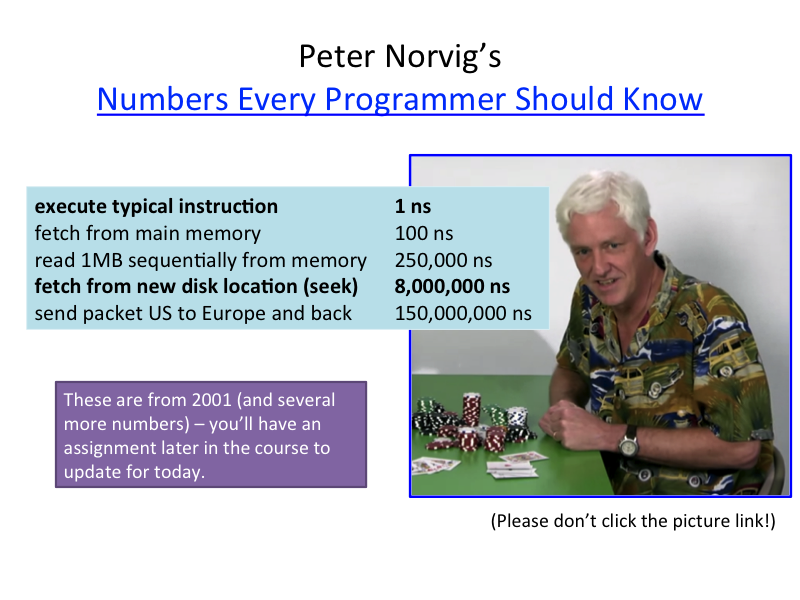 Peter Norvig's
Numbers Every Programmer Should Know

| | |
|---|---|
| **execute typical instruction** | **1 ns** |
| fetch from main memory | 100 ns |
| read 1MB sequentially from memory | 250,000 ns |
| **fetch from new disk location (seek)** | **8,000,000 ns** |
| send packet US to Europe and back | 150,000,000 ns |

These are from 2001 (and several more numbers) – you'll have an assignment later in the course to update for today.

(Please don't click the picture link!)